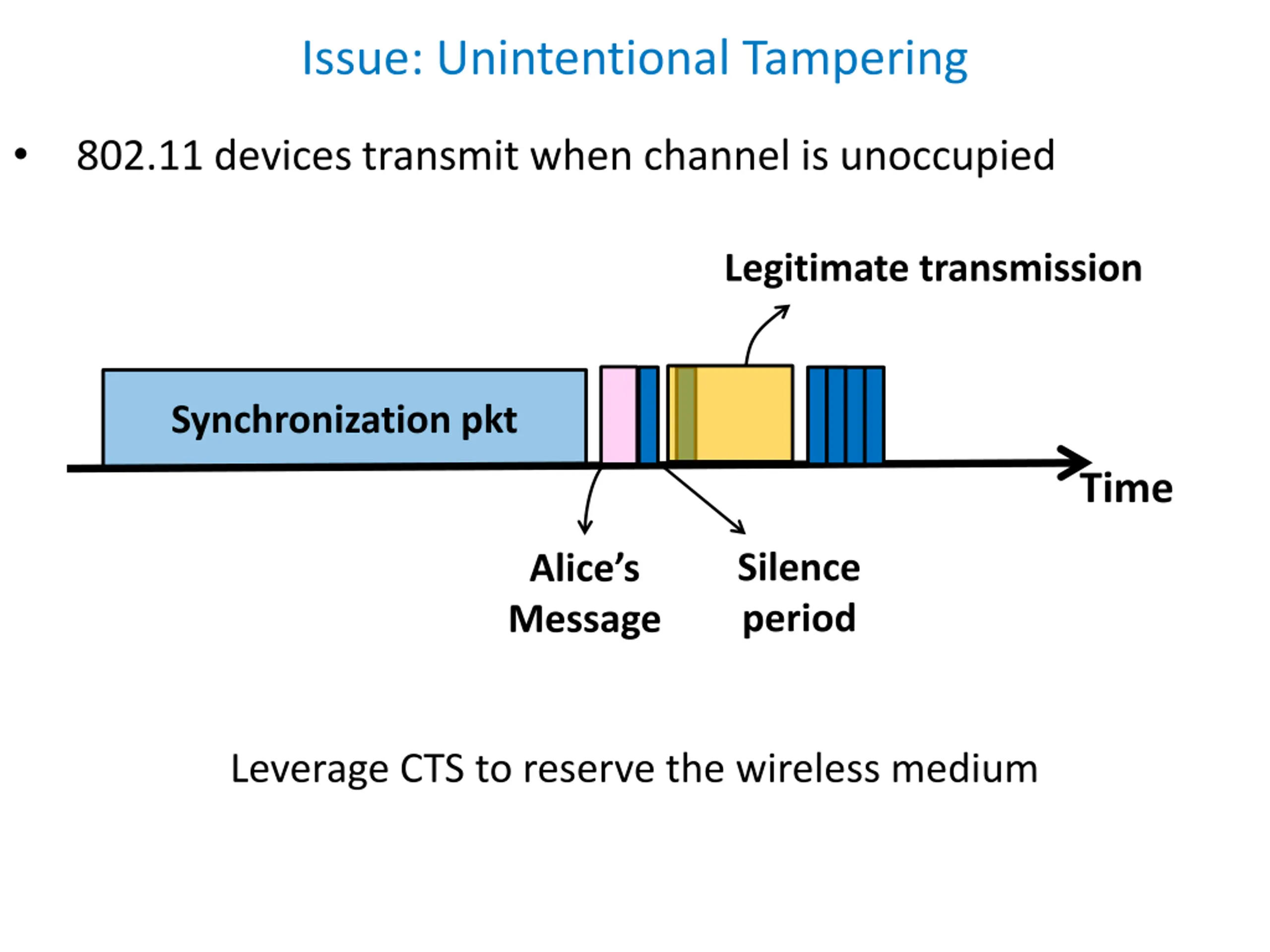 Issue: Unintentional Tampering

• 802.11 devices transmit when channel is unoccupied

Legitimate transmission

Synchronization pkt

Time

Alice's Message

Silence period

Leverage CTS to reserve the wireless medium